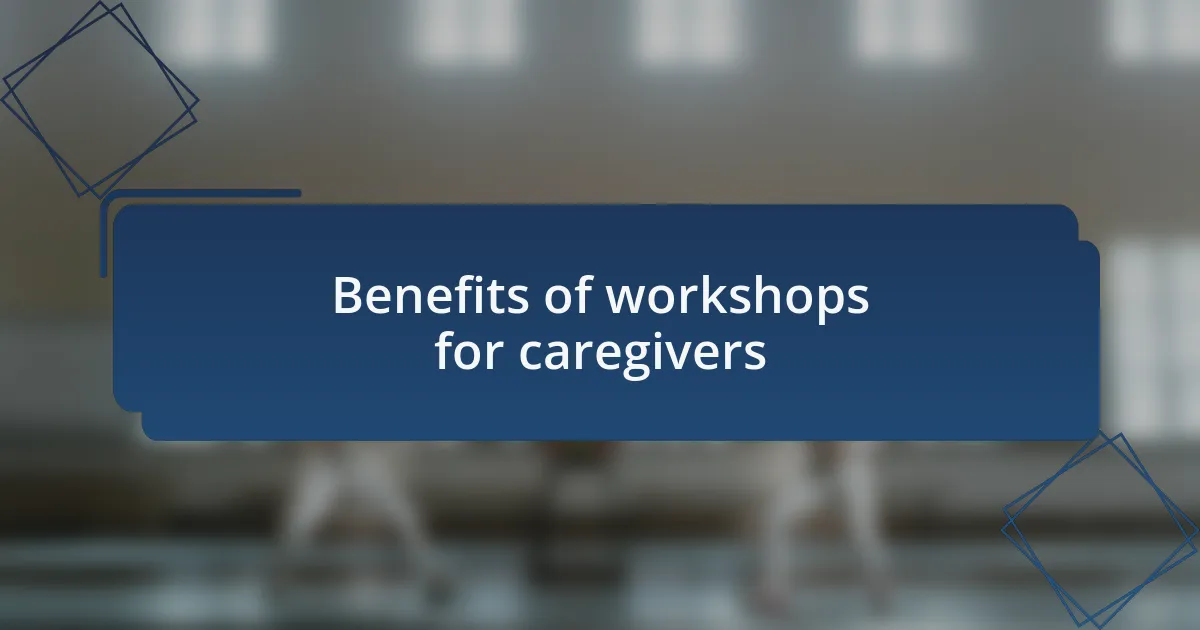 Benefits of workshops for caregivers